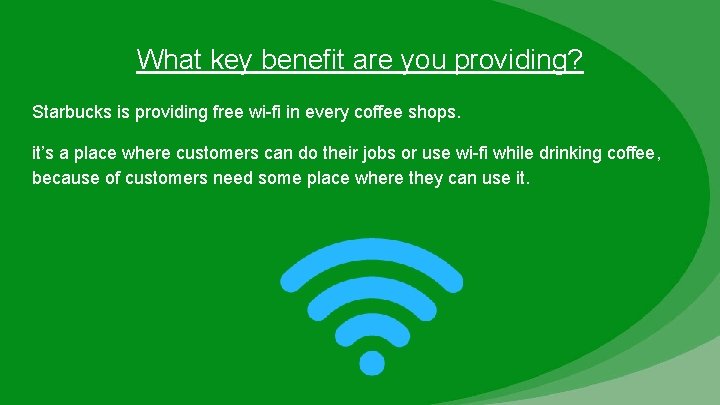 What key benefit are you providing?

Starbucks is providing free wi-fi in every coffee shops.

it's a place where customers can do their jobs or use wi-fi while drinking coffee, because of customers need some place where they can use it.